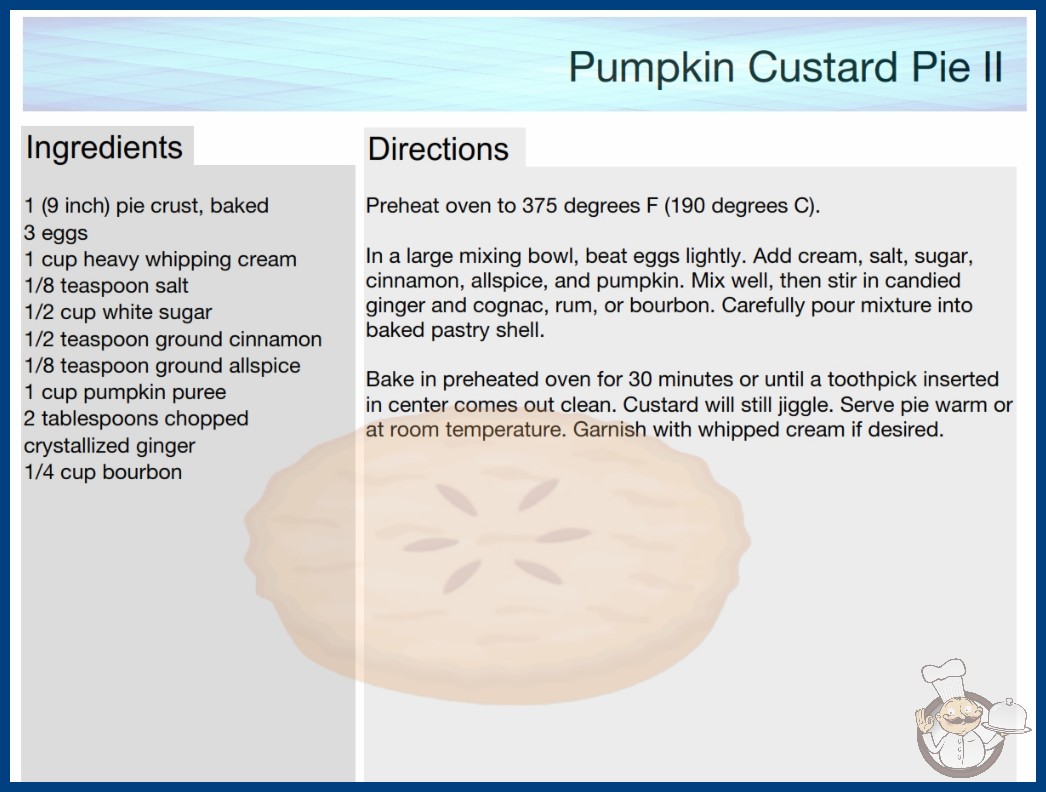 Pumpkin Custard Pie II

Ingredients

1 (9 inch) pie crust, baked
3 eggs
1 cup heavy whipping cream
1/8 teaspoon salt
1/2 cup white sugar
1/2 teaspoon ground cinnamon
1/8 teaspoon ground allspice
1 cup pumpkin puree
2 tablespoons chopped crystallized ginger
1/4 cup bourbon

Directions

Preheat oven to 375 degrees F (190 degrees C).

In a large mixing bowl, beat eggs lightly. Add cream, salt, sugar, cinnamon, allspice, and pumpkin. Mix well, then stir in candied ginger and cognac, rum, or bourbon. Carefully pour mixture into baked pastry shell.

Bake in preheated oven for 30 minutes or until a toothpick inserted in center comes out clean. Custard will still jiggle. Serve pie warm or at room temperature. Garnish with whipped cream if desired.